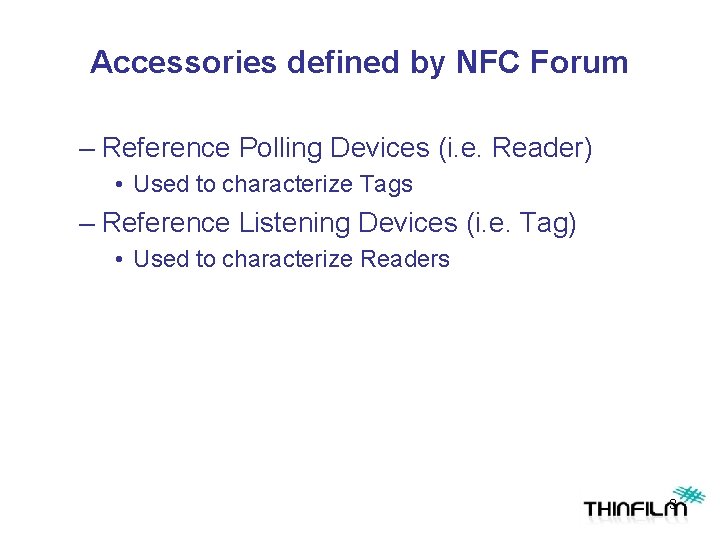 Accessories defined by NFC Forum

– Reference Polling Devices (i.e. Reader)

• Used to characterize Tags

– Reference Listening Devices (i.e. Tag)

• Used to characterize Readers

THINFILM

8